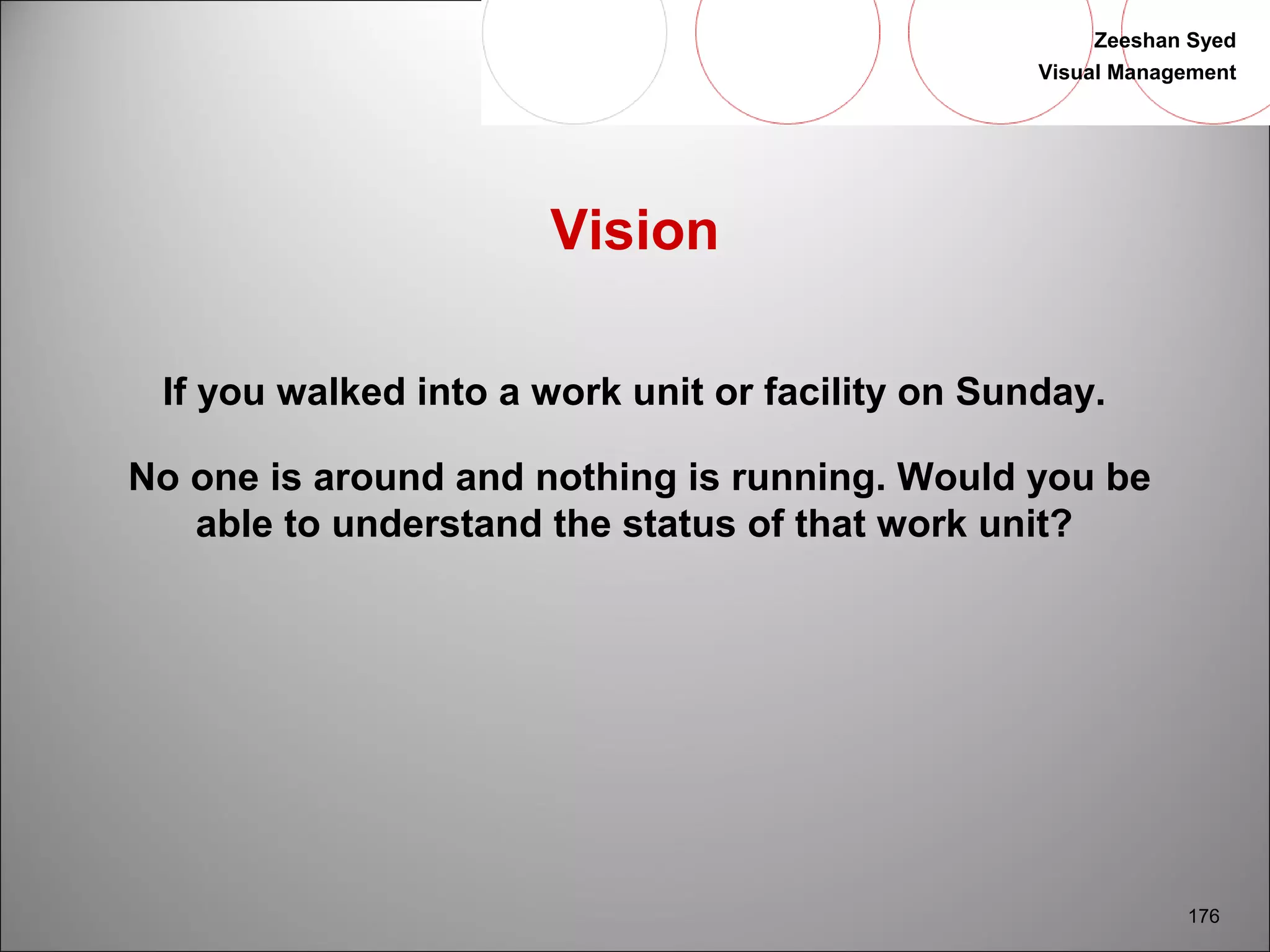 Zeeshan Syed
Visual Management

Vision

If you walked into a work unit or facility on Sunday.

No one is around and nothing is running. Would you be able to understand the status of that work unit?

176